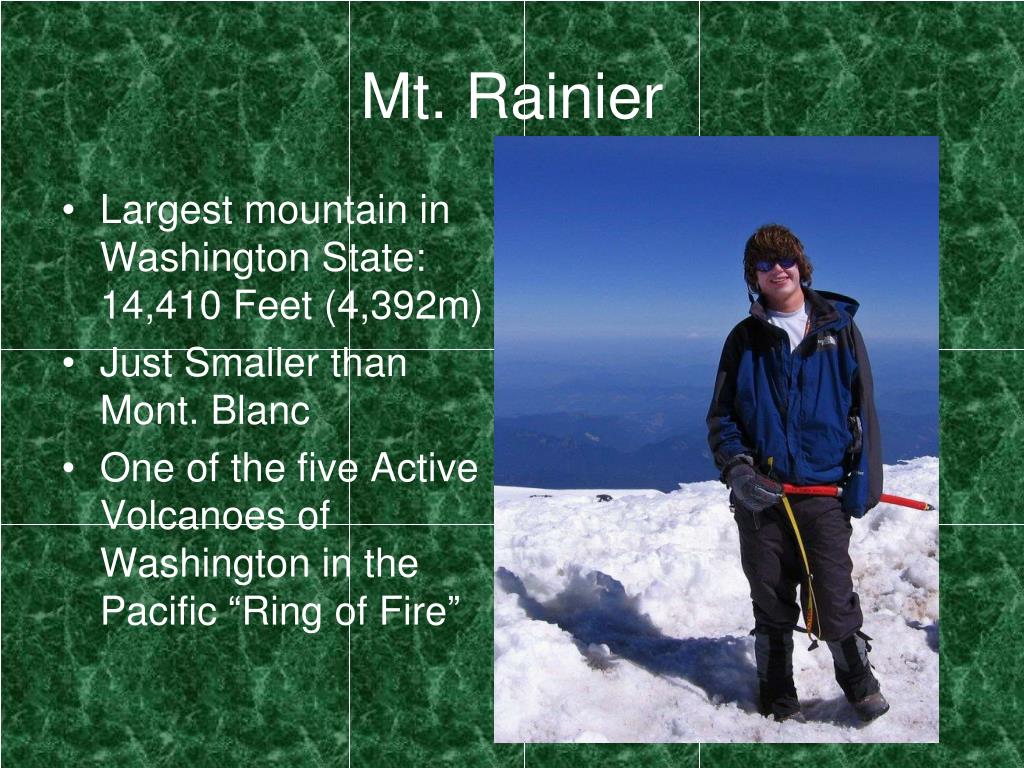 Mt. Rainier

• Largest mountain in Washington State: 14,410 Feet (4,392m)
• Just Smaller than Mont. Blanc
• One of the five Active Volcanoes of Washington in the Pacific “Ring of Fire”